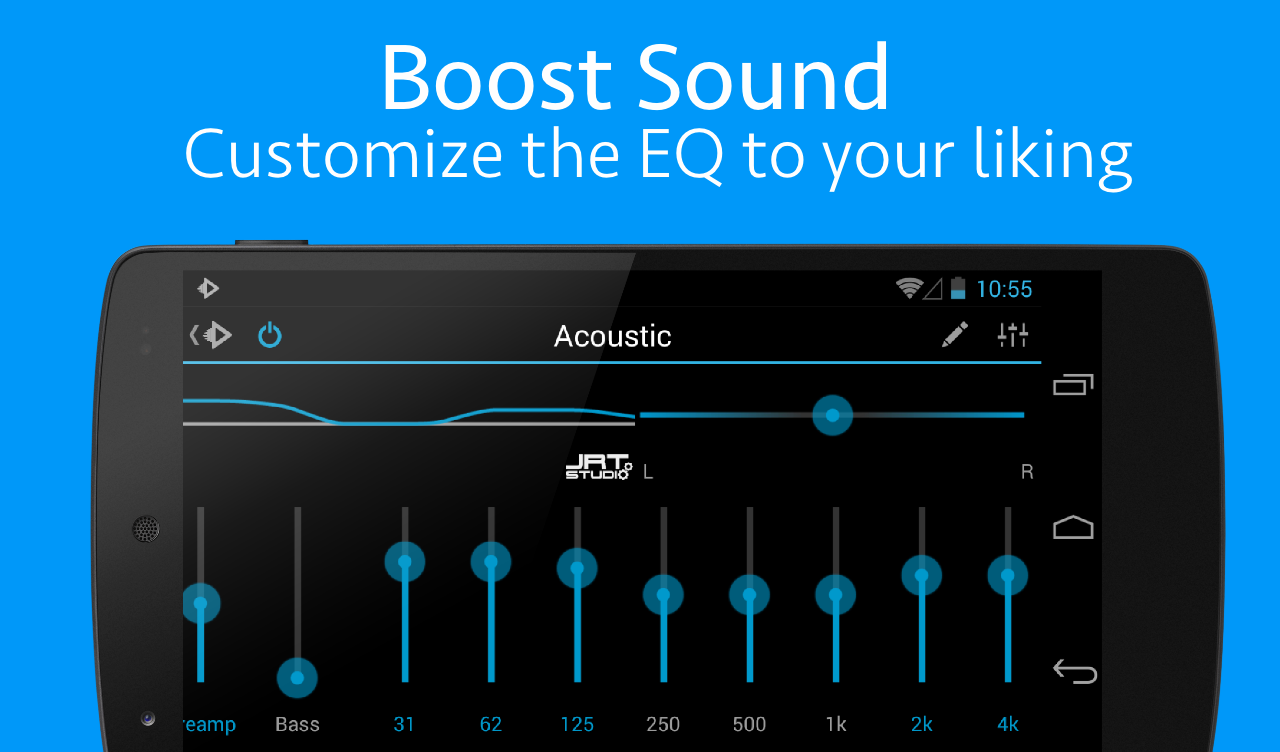 Boost Sound
Customize the EQ to your liking

10:55

Acoustic

JRT STUDIO

L

R

reamp Bass 31 62 125 250 500 1k 2k 4k